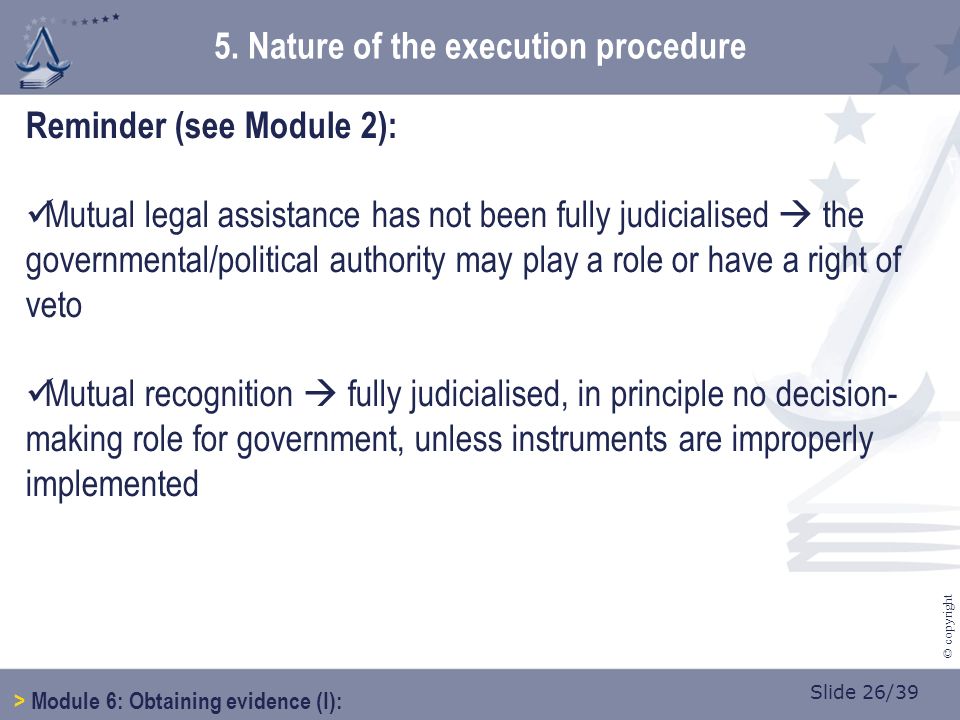 5. Nature of the execution procedure

Reminder (see Module 2):

✓Mutual legal assistance has not been fully judicialised → the governmental/political authority may play a role or have a right of veto

✓Mutual recognition → fully judicialised, in principle no decision-making role for government, unless instruments are improperly implemented

© copyright

> Module 6: Obtaining evidence (I):

Slide 26/39